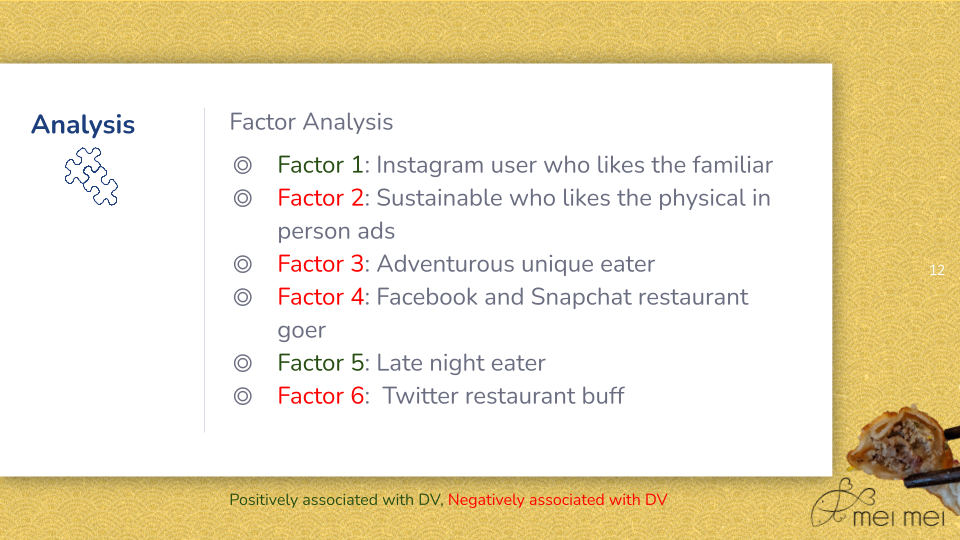 Analysis

Factor Analysis

◎ Factor 1: Instagram user who likes the familiar
◎ Factor 2: Sustainable who likes the physical in person ads
◎ Factor 3: Adventurous unique eater
◎ Factor 4: Facebook and Snapchat restaurant goer
◎ Factor 5: Late night eater
◎ Factor 6: Twitter restaurant buff

12

Positively associated with DV, Negatively associated with DV

mei mei